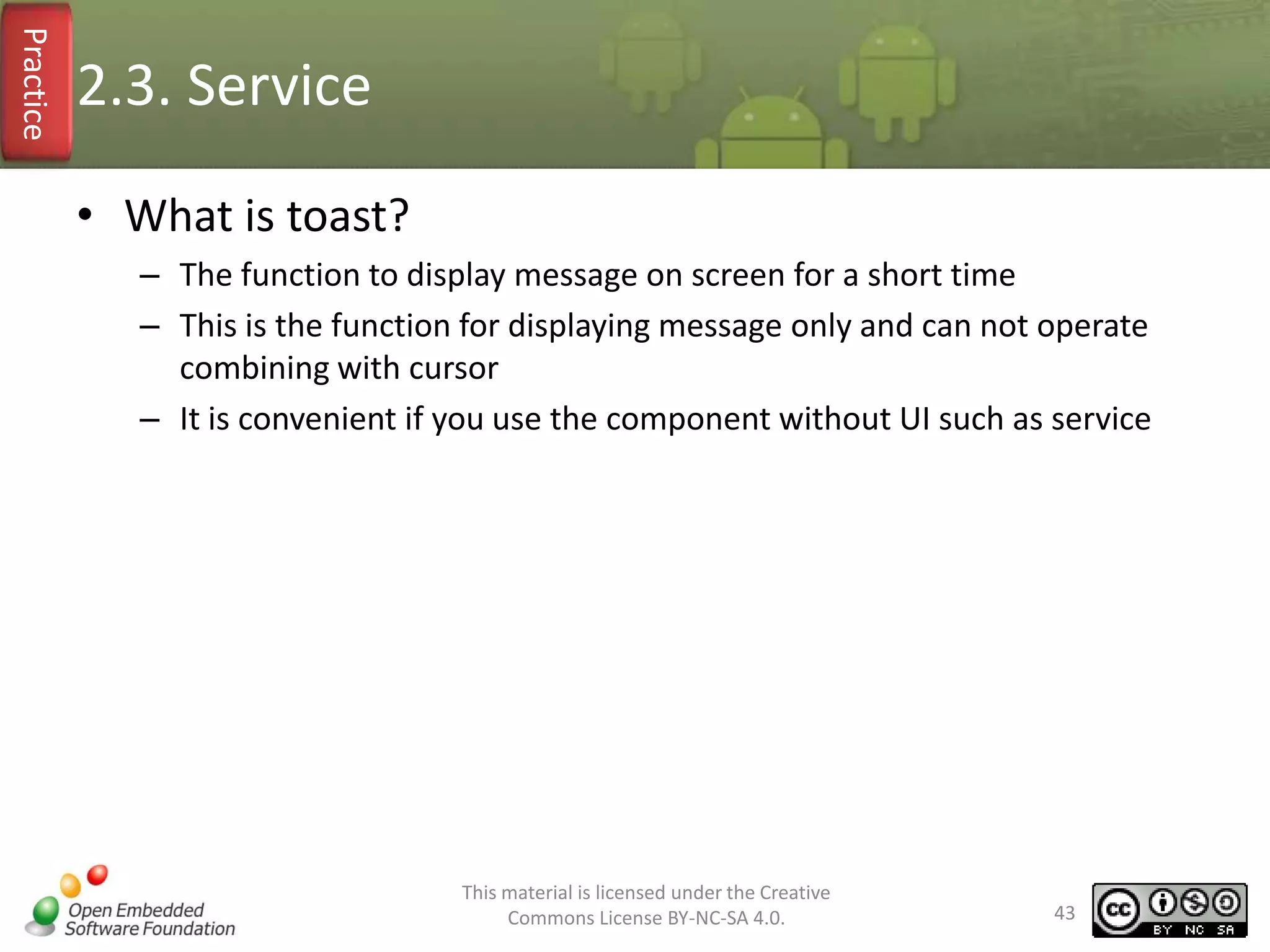 Practice

2.3. Service

• What is toast?
  – The function to display message on screen for a short time
  – This is the function for displaying message only and can not operate combining with cursor
  – It is convenient if you use the component without UI such as service

Open Embedded Software Foundation

This material is licensed under the Creative Commons License BY-NC-SA 4.0.

43

cc BY NC SA